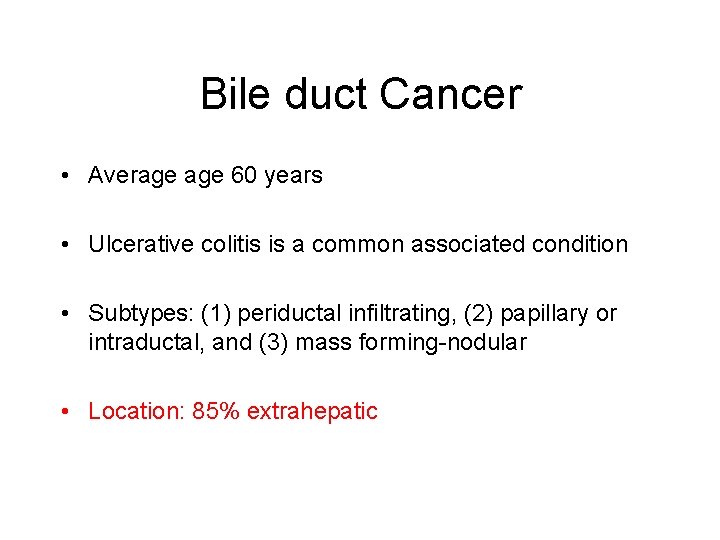 Bile duct Cancer

• Average age 60 years

• Ulcerative colitis is a common associated condition

• Subtypes: (1) periductal infiltrating, (2) papillary or intraductal, and (3) mass forming-nodular

• Location: 85% extrahepatic